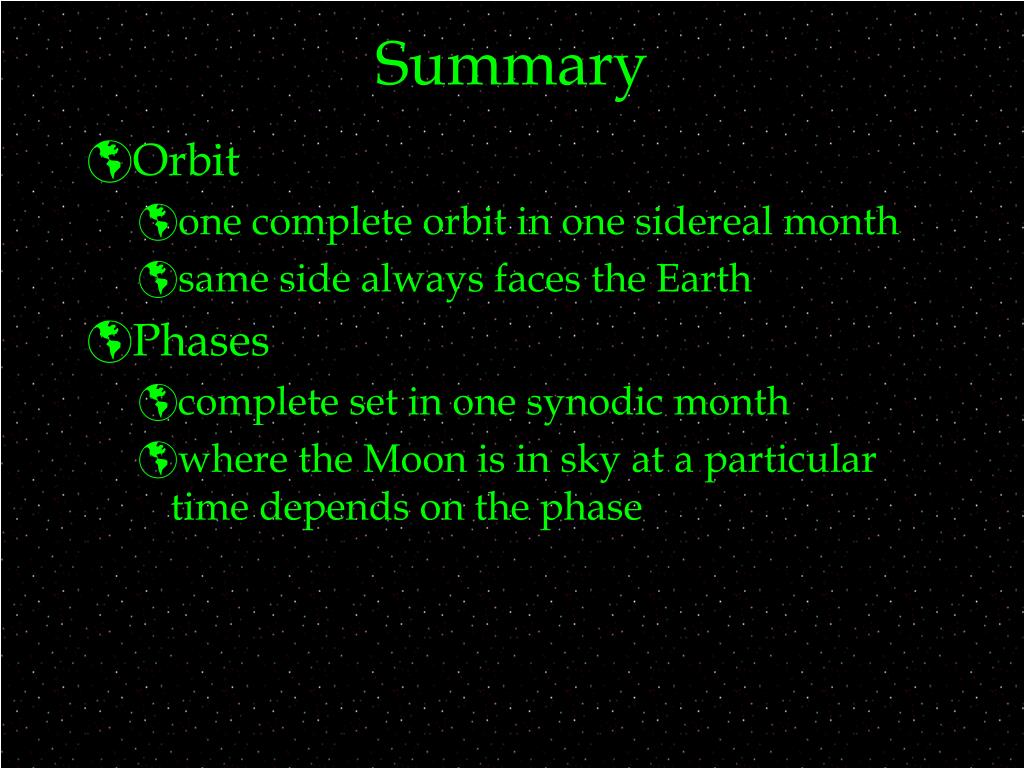 Summary

Orbit

one complete orbit in one sidereal month

same side always faces the Earth

Phases

complete set in one synodic month

where the Moon is in sky at a particular time depends on the phase